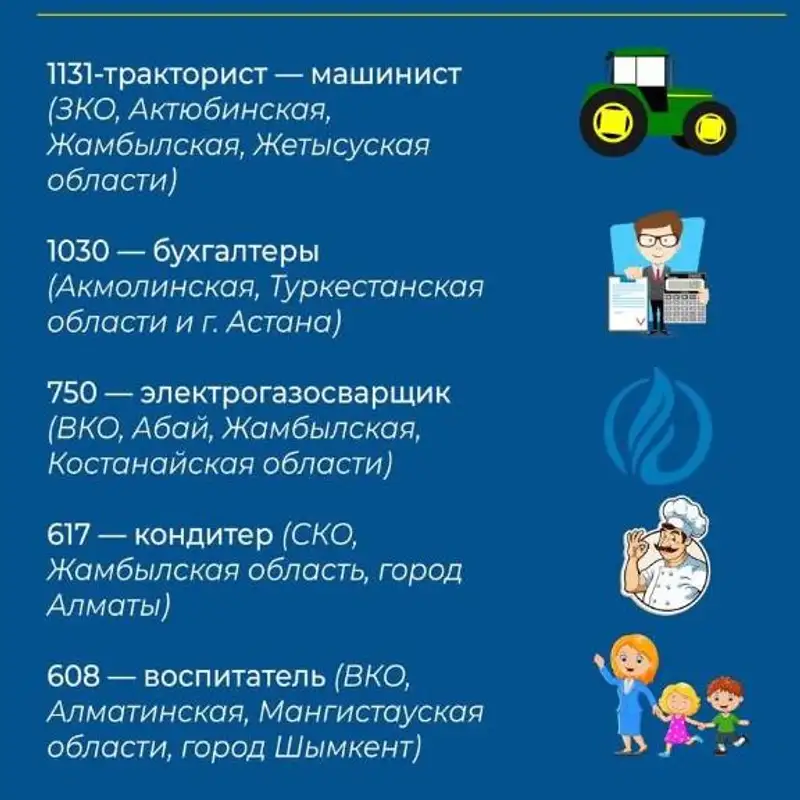 1131-тракторист — машинист (ЗКО, Актюбинская, Жамбылская, Жетысуская области)

1030 — бухгалтеры (Акмолинская, Туркестанская области и г. Астана)

750 — электрогазосварщик (ВКО, Абай, Жамбылская, Костанайская области)

617 — кондитер (СКО, Жамбылская область, город Алматы)

608 — воспитатель (ВКО, Алматинская, Мангистауская области, город Шымкент)